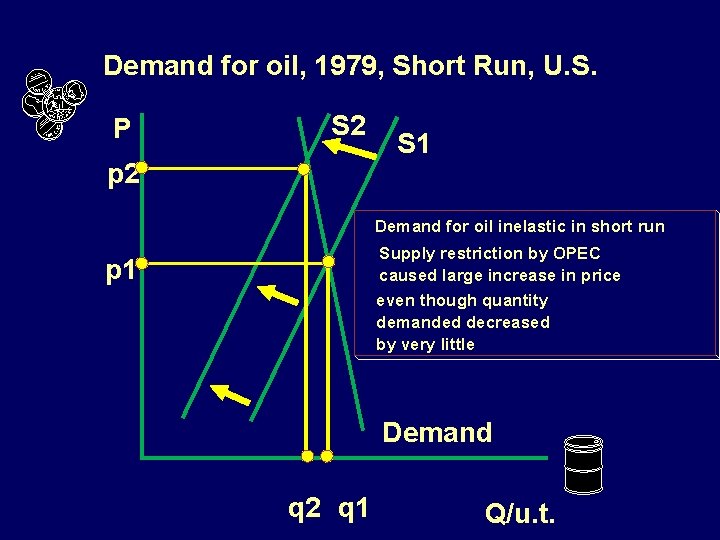 Demand for oil, 1979, Short Run, U.S.

P

S2

S1

p2

p1

Demand for oil inelastic in short run

Supply restriction by OPEC caused large increase in price

even though quantity demanded decreased by very little

Demand

q2 q1

Q/u.t.